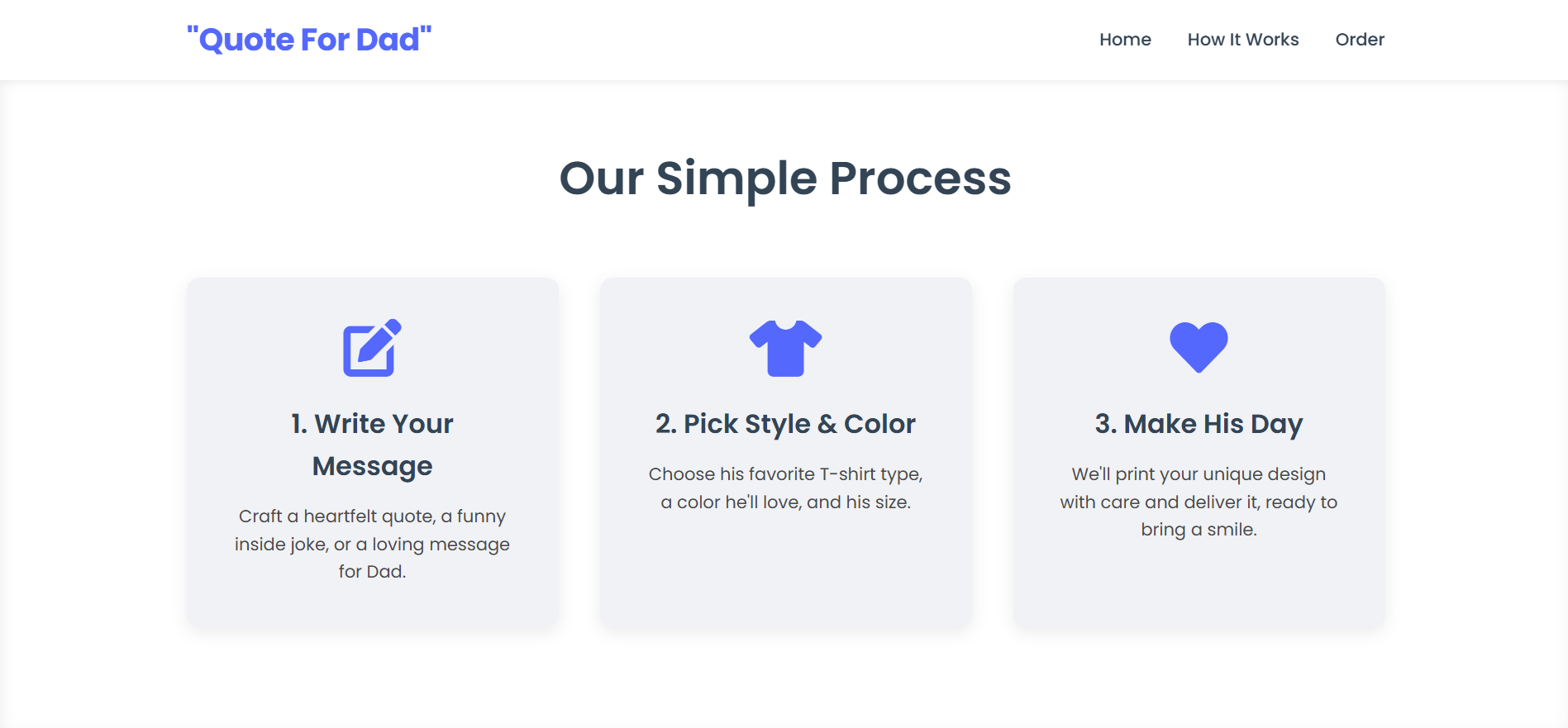 "Quote For Dad"

Home How It Works Order

Our Simple Process

1. Write Your Message

Craft a heartfelt quote, a funny inside joke, or a loving message for Dad.

2. Pick Style & Color

Choose his favorite T-shirt type, a color he'll love, and his size.

3. Make His Day

We'll print your unique design with care and deliver it, ready to bring a smile.